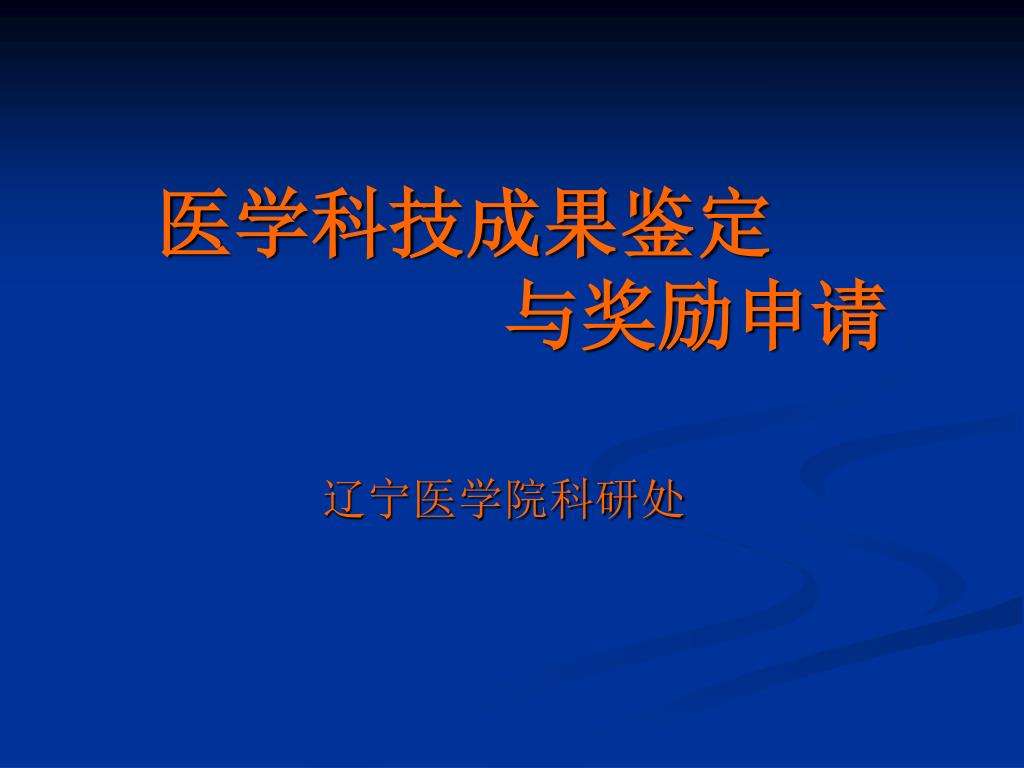 医学科技成果鉴定
与奖励申请

辽宁医学院科研处